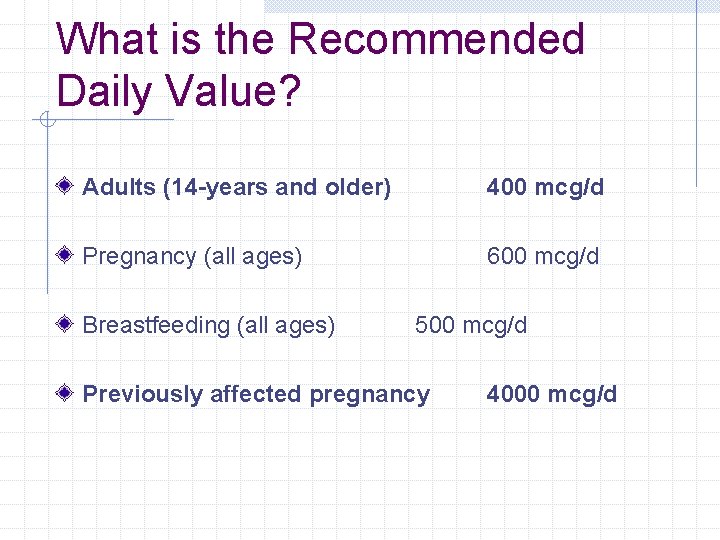 What is the Recommended Daily Value?

Adults (14-years and older) 400 mcg/d

Pregnancy (all ages) 600 mcg/d

Breastfeeding (all ages) 500 mcg/d

Previously affected pregnancy 4000 mcg/d